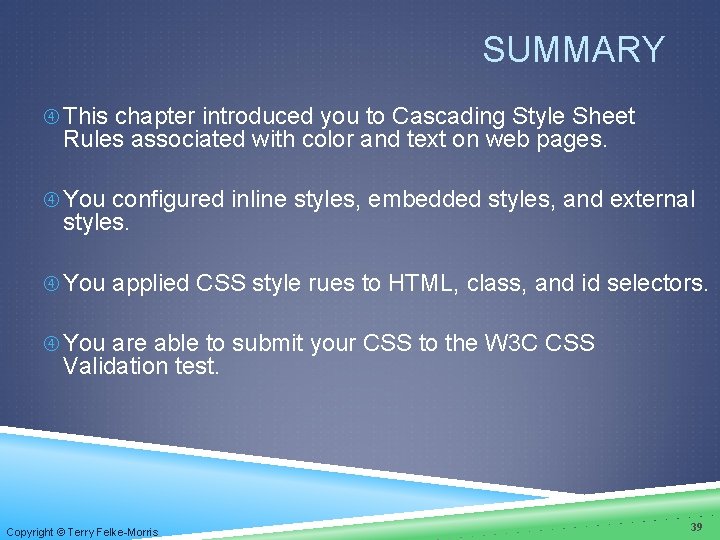 SUMMARY

This chapter introduced you to Cascading Style Sheet Rules associated with color and text on web pages.

You configured inline styles, embedded styles, and external styles.

You applied CSS style rues to HTML, class, and id selectors.

You are able to submit your CSS to the W3C CSS Validation test.

Copyright © Terry Felke-Morris

39